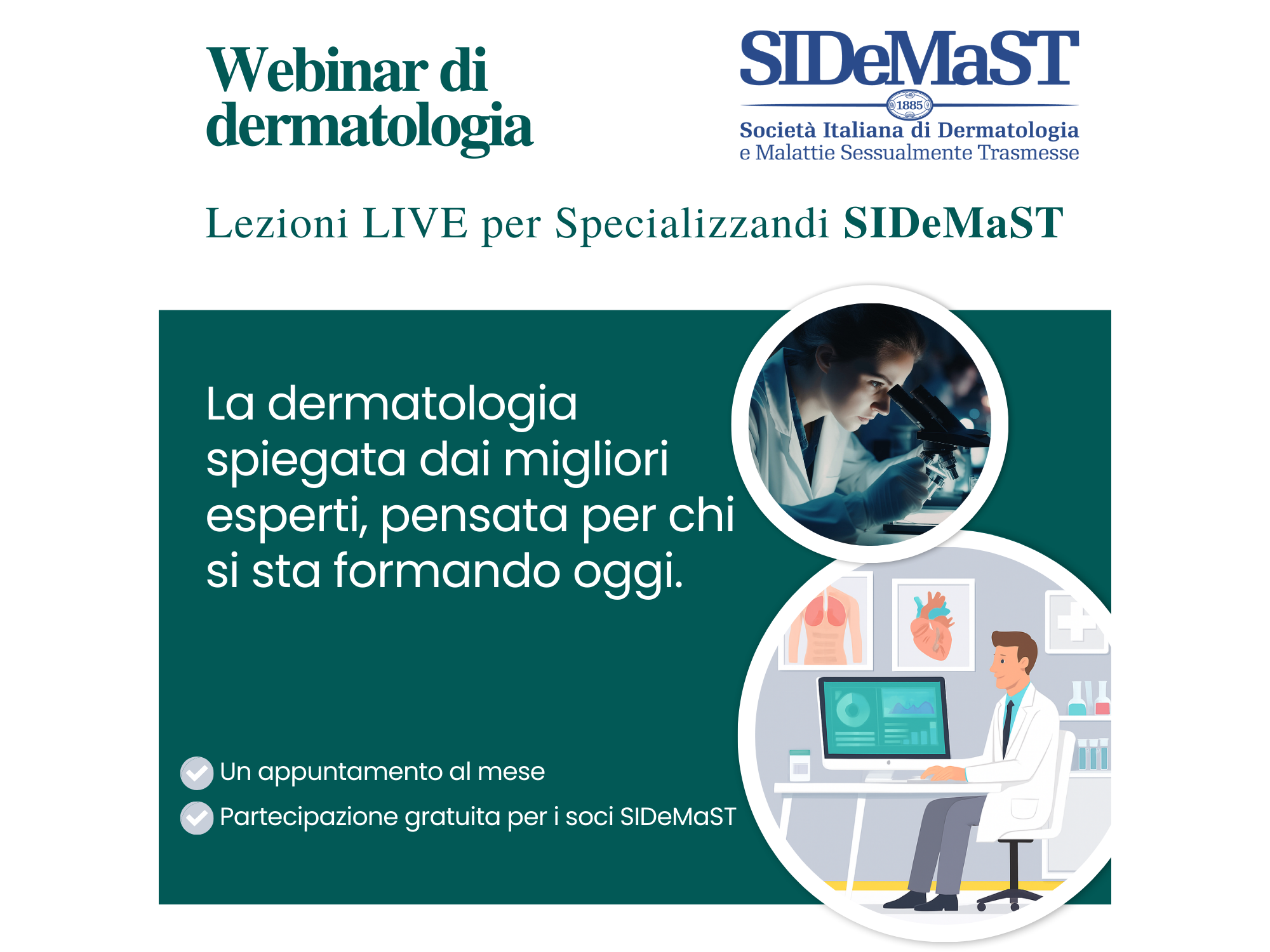 Webinar di dermatologia

SIDeMaST
1885
Società Italiana di Dermatologia e Malattie Sessualmente Trasmesse

Lezioni LIVE per Specializzandi SIDeMaST

La dermatologia spiegata dai migliori esperti, pensata per chi si sta formando oggi.

Un appuntamento al mese
Partecipazione gratuita per i soci SIDeMaST